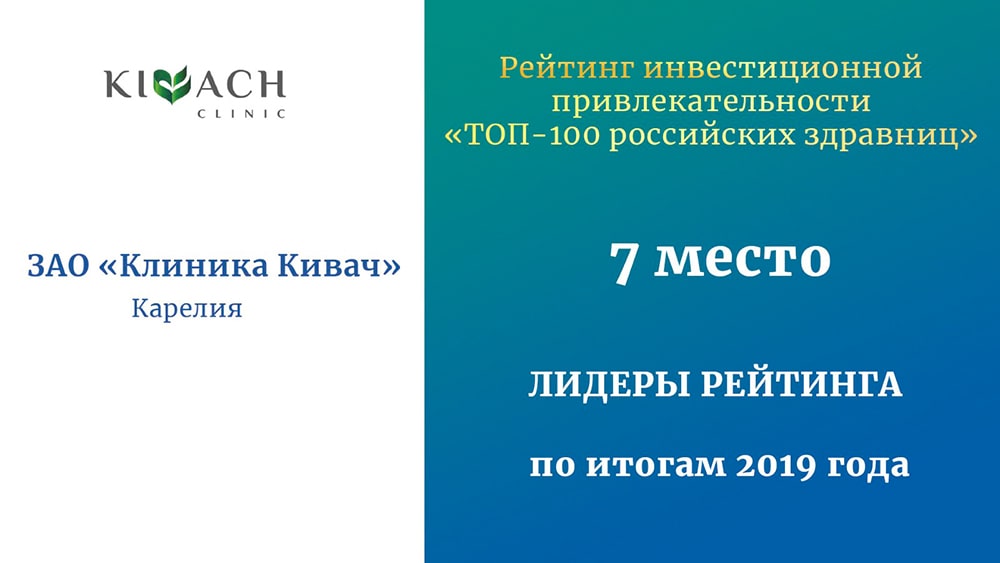 KIVACH
CLINIC

ЗАО «Клиника Кивач»
Карелия

Рейтинг инвестиционной привлекательности «ТОП-100 российских здравниц»

7 место

ЛИДЕРЫ РЕЙТИНГА

по итогам 2019 года